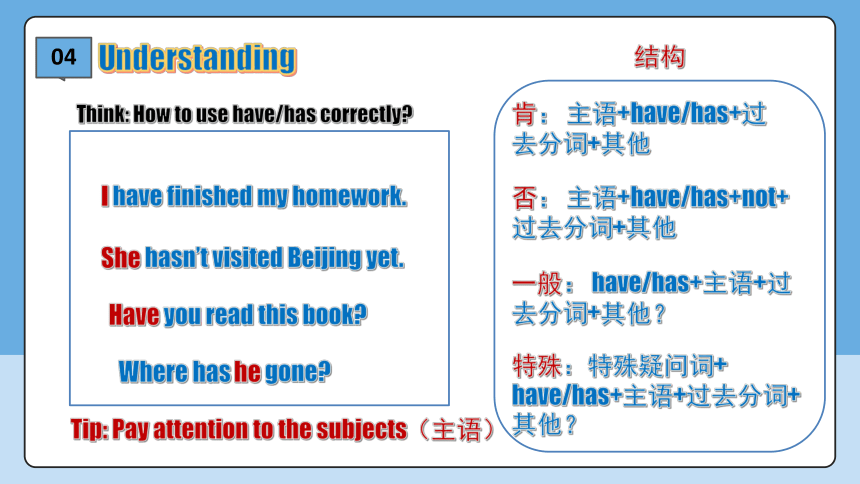 04 Understanding

Think: How to use have/has correctly?

I have finished my homework.

She hasn't visited Beijing yet.

Have you read this book?

Where has he gone?

Tip: Pay attention to the subjects（主语）

结构

肯：主语+have/has+过去分词+其他

否：主语+have/has+not+过去分词+其他

一般：have/has+主语+过去分词+其他？

特殊：特殊疑问词+have/has+主语+过去分词+其他？